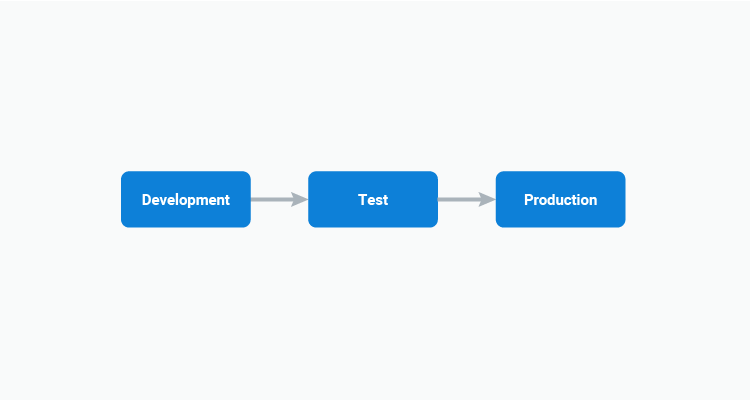 Development

Test

Production